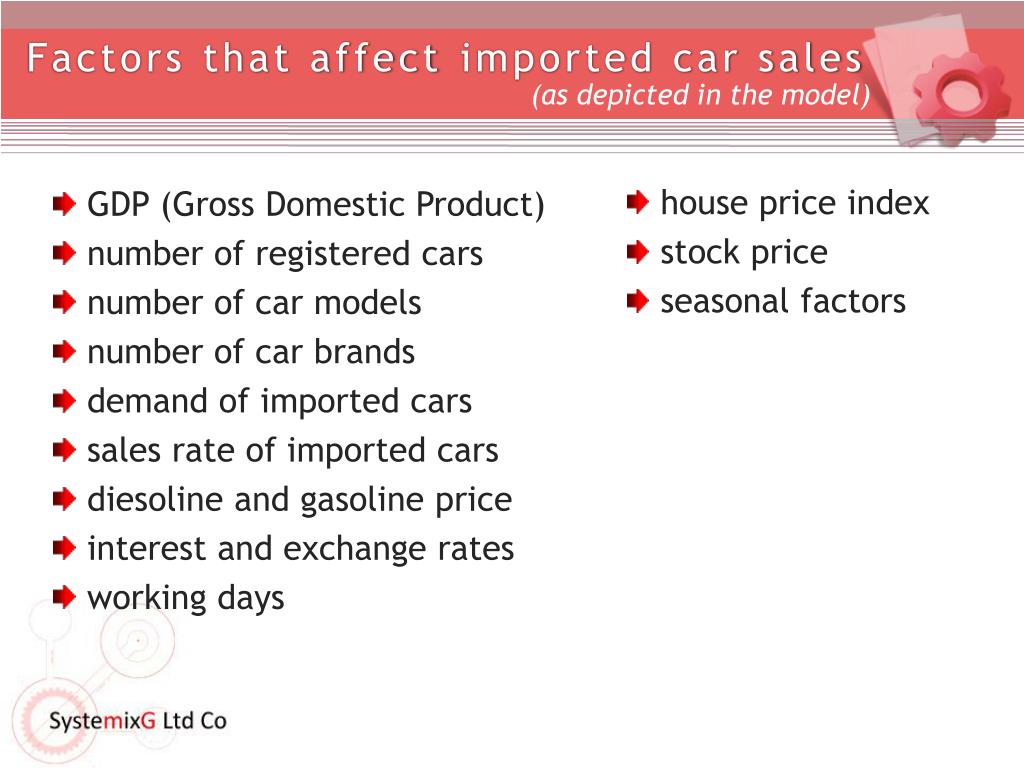 Factors that affect imported car sales
(as depicted in the model)

GDP (Gross Domestic Product)
number of registered cars
number of car models
number of car brands
demand of imported cars
sales rate of imported cars
diesoline and gasoline price
interest and exchange rates
working days

house price index
stock price
seasonal factors

SystemixG Ltd Co